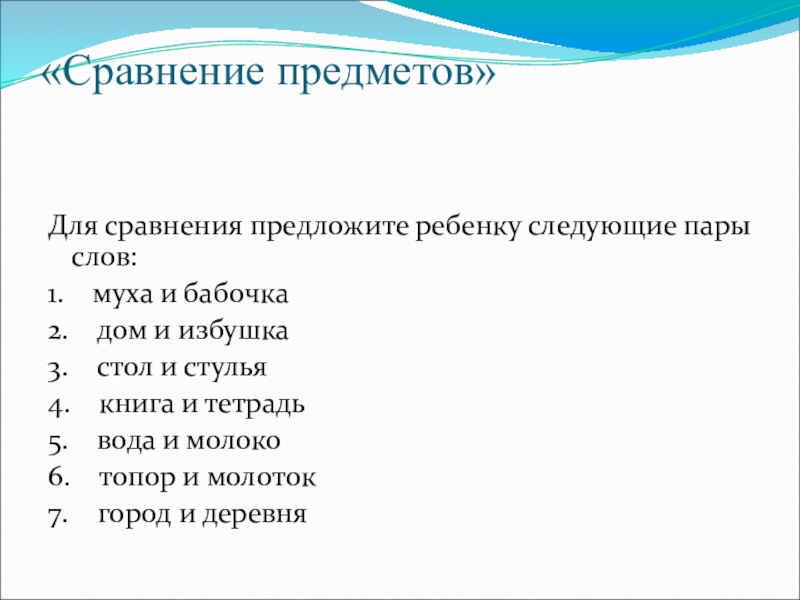 «Сравнение предметов»

Для сравнения предложите ребенку следующие пары слов:
1. муха и бабочка
2. дом и избушка
3. стол и стулья
4. книга и тетрадь
5. вода и молоко
6. топор и молоток
7. город и деревня